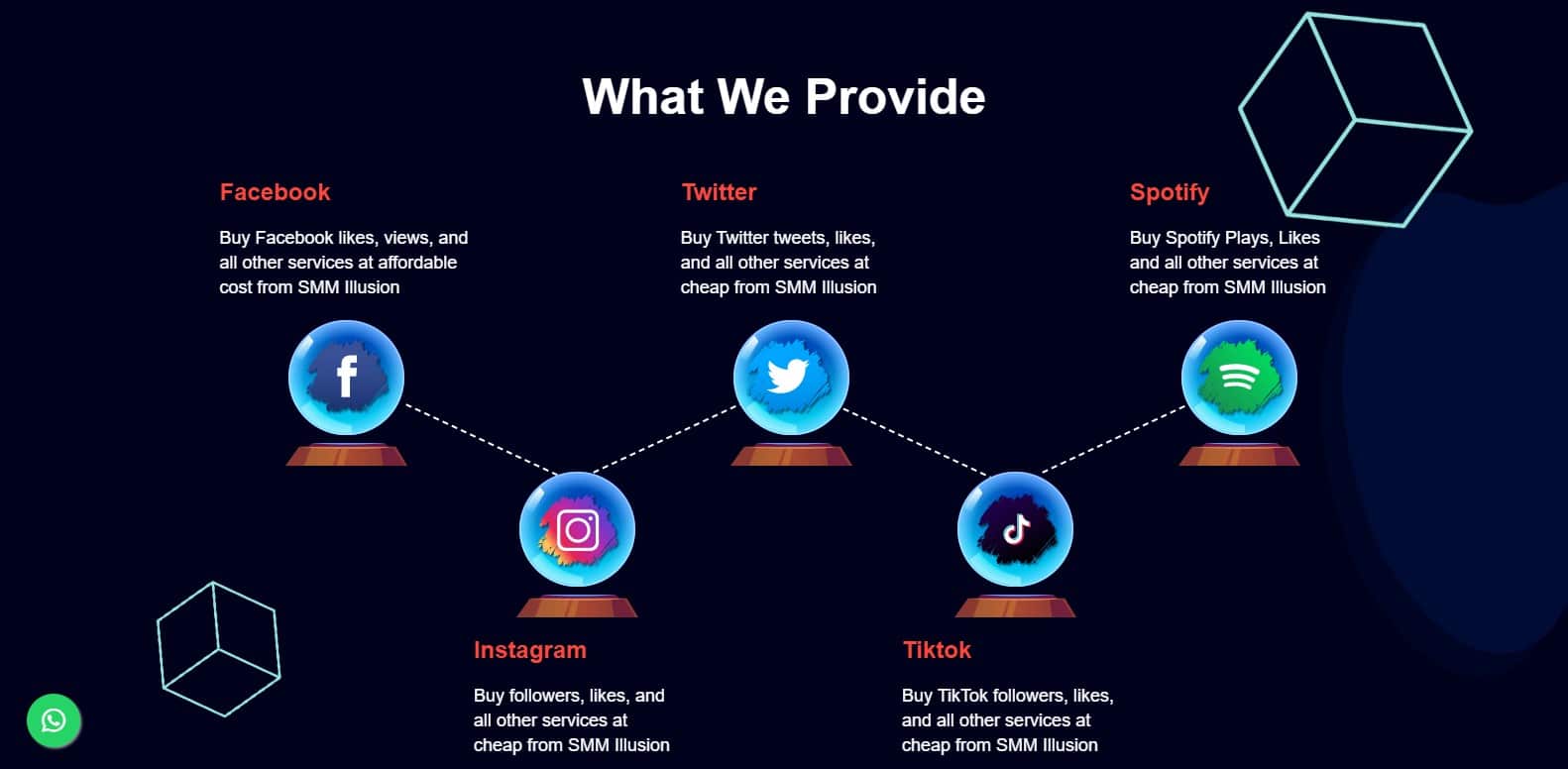 What We Provide

Facebook

Buy Facebook likes, views, and all other services at affordable cost from SMM Illusion

Twitter

Buy Twitter tweets, likes, and all other services at cheap from SMM Illusion

Spotify

Buy Spotify Plays, Likes and all other services at cheap from SMM Illusion

Instagram

Buy followers, likes, and all other services at cheap from SMM Illusion

Tiktok

Buy TikTok followers, likes, and all other services at cheap from SMM Illusion